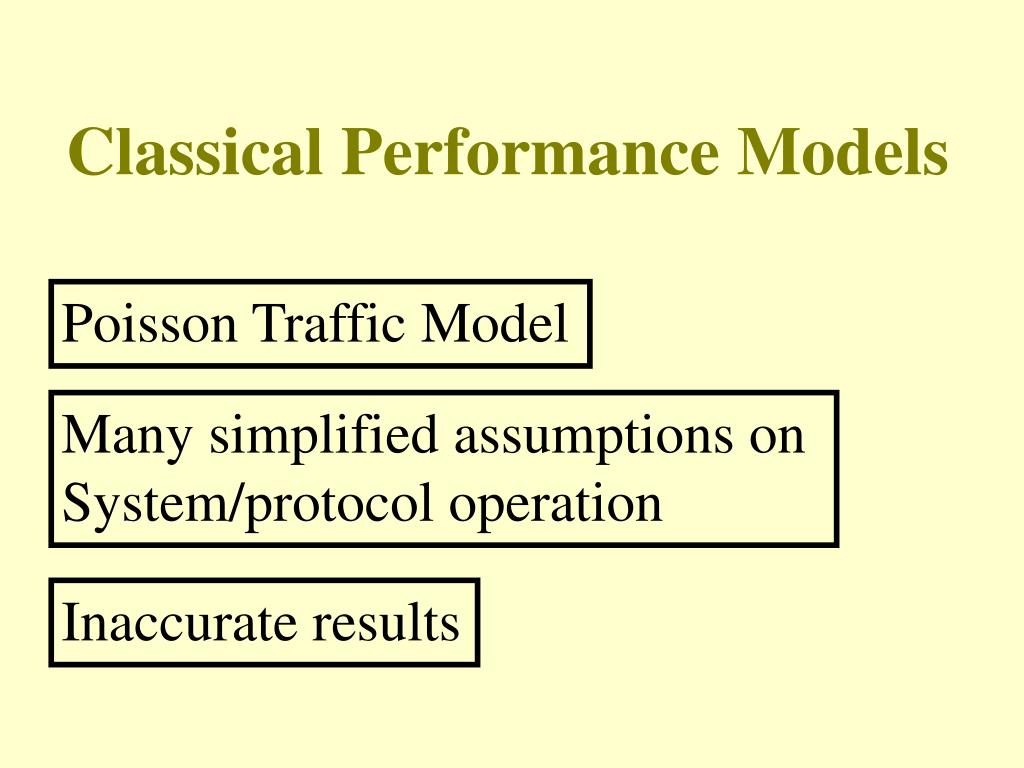 Classical Performance Models

Poisson Traffic Model

Many simplified assumptions on System/protocol operation

Inaccurate results